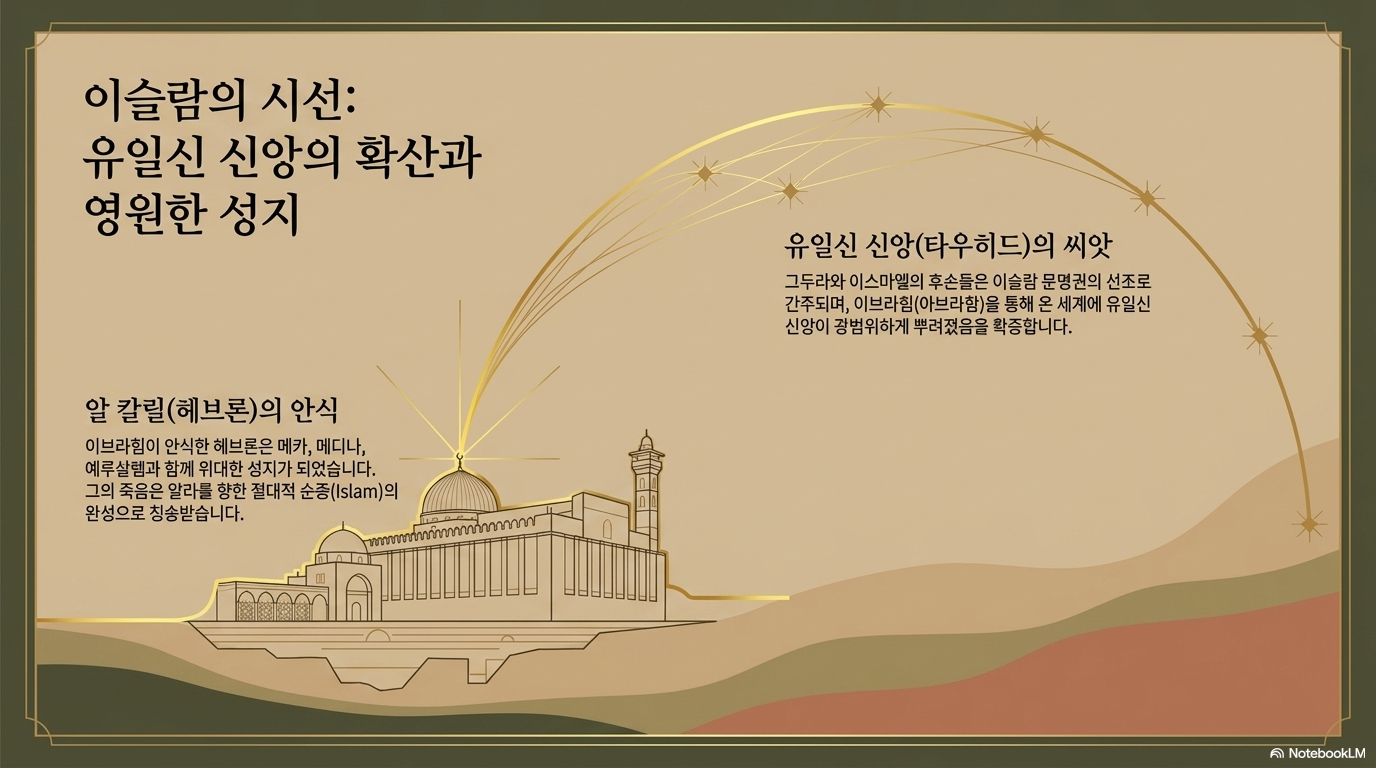 이슬람의 시선:
유일신 신앙의 확산과
영원한 성지

유일신 신앙(타우히드)의 씨앗

그두라와 이스마엘의 후손들은 이슬람 문명권의 선조로 간주되며, 이브라힘(아브라함)을 통해 온 세계에 유일신 신앙이 광범위하게 뿌려졌음을 확증합니다.

알 칼릴(헤브론)의 안식

이브라힘이 안식한 헤브론은 메카, 메디나, 예루살렘과 함께 위대한 성지가 되었습니다. 그의 죽음은 알라를 향한 절대적 순종(Islam)의 완성으로 칭송받습니다.

NotebookLM